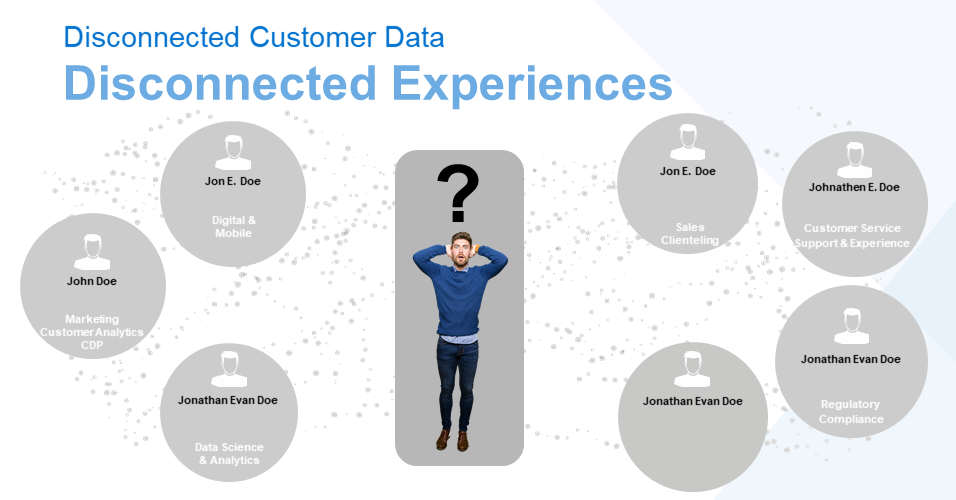 Disconnected Customer Data
Disconnected Experiences

Jon E. Doe
Digital & Mobile

John Doe
Marketing Customer Analytics CDP

Jonathan Evan Doe
Data Science & Analytics

?

Jon E. Doe
Sales Clienteling

Johnathen E. Doe
Customer Service Support & Experience

Jonathan Evan Doe

Jonathan Evan Doe
Regulatory Compliance